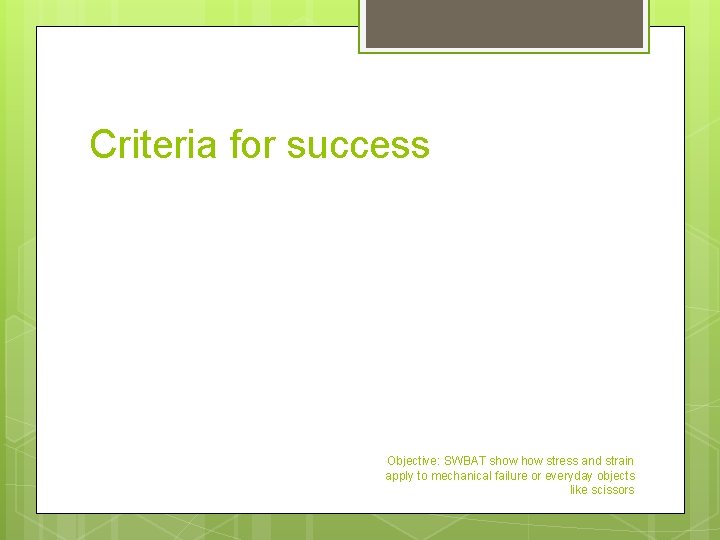 Criteria for success

Objective: SWBAT show how stress and strain apply to mechanical failure or everyday objects like scissors